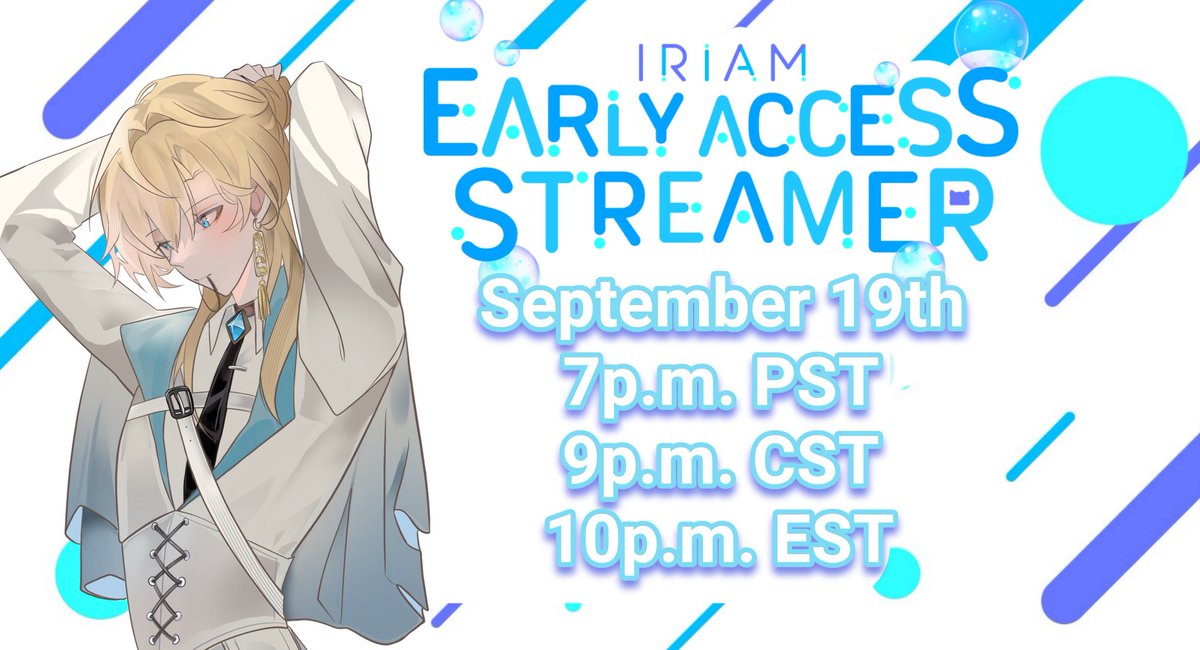 IRIAM
EARLY ACCESS
STREAMER
September 19th
7p.m. PST
9p.m. CST
10p.m. EST